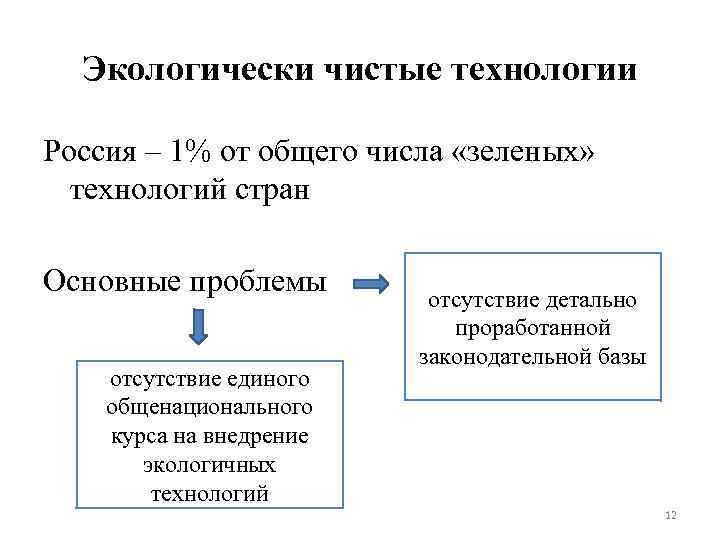 Экологически чистые технологии

Россия – 1% от общего числа «зеленых» технологий стран

Основные проблемы

отсутствие детально проработанной законодательной базы

отсутствие единого общенационального курса на внедрение экологичных технологий

12